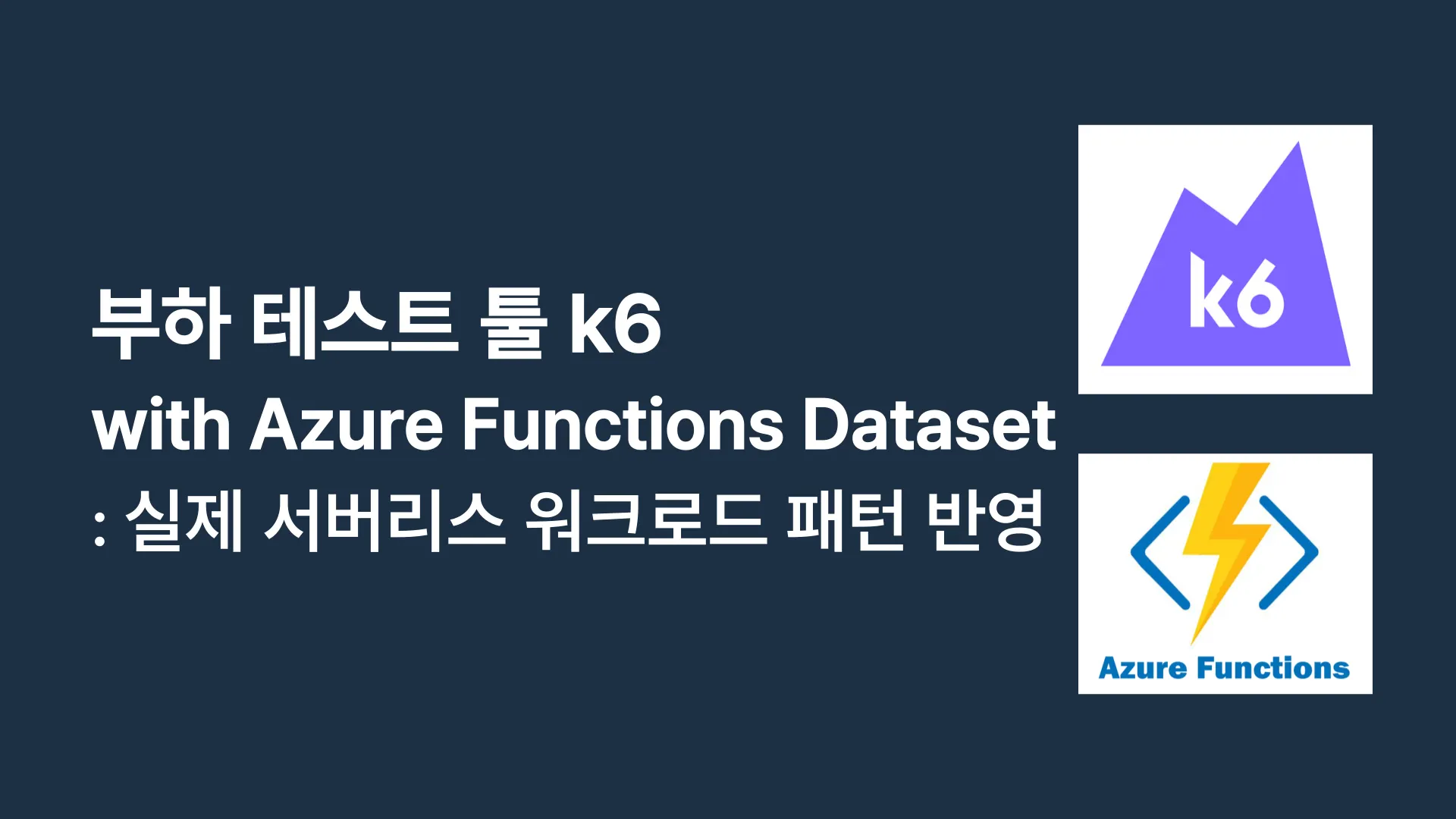 부하 테스트 툴 k6
with Azure Functions Dataset
: 실제 서버리스 워크로드 패턴 반영

k6

Azure Functions